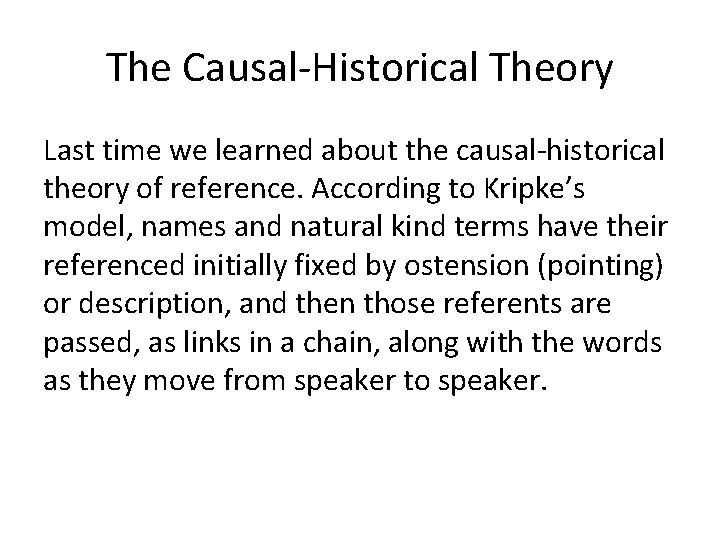 The Causal-Historical Theory

Last time we learned about the causal-historical theory of reference. According to Kripke's model, names and natural kind terms have their referenced initially fixed by ostension (pointing) or description, and then those referents are passed, as links in a chain, along with the words as they move from speaker to speaker.